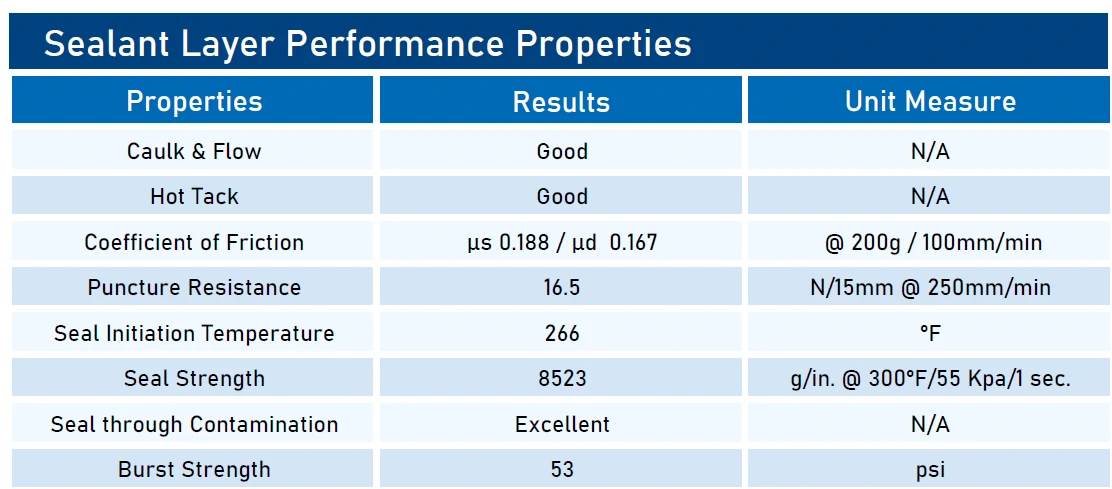 Sealant Layer Performance Properties

| Properties | Results | Unit Measure |
|---|---|---|
| Caulk & Flow | Good | N/A |
| Hot Tack | Good | N/A |
| Coefficient of Friction | µs 0.188 / µd 0.167 | @ 200g / 100mm/min |
| Puncture Resistance | 16.5 | N/15mm @ 250mm/min |
| Seal Initiation Temperature | 266 | °F |
| Seal Strength | 8523 | g/in. @ 300°F/55 Kpa/1 sec. |
| Seal through Contamination | Excellent | N/A |
| Burst Strength | 53 | psi |